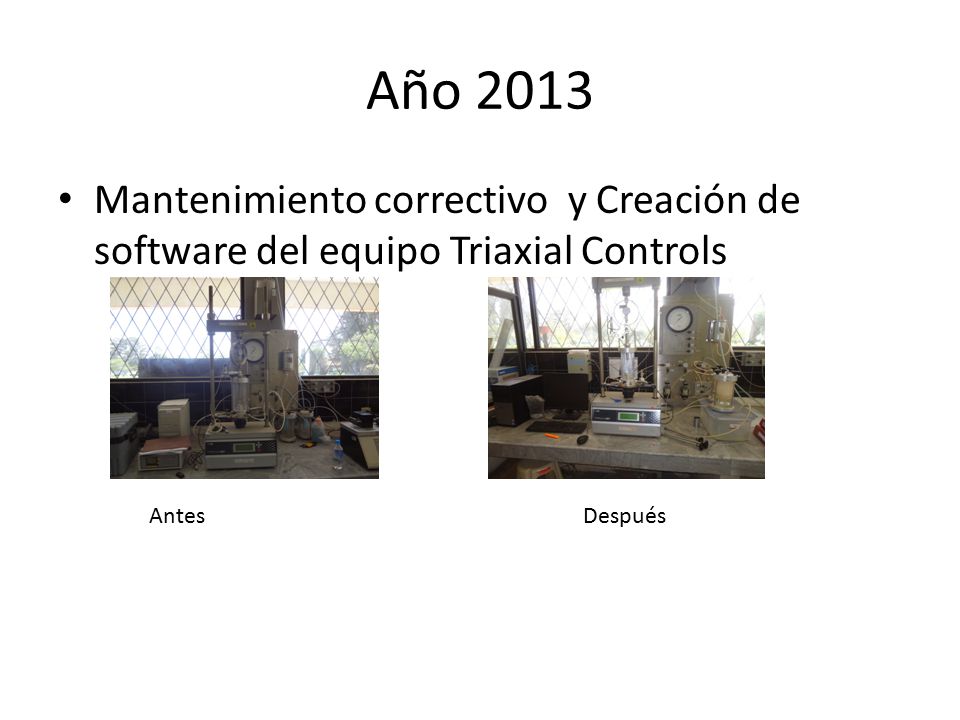 Año 2013

• Mantenimiento correctivo y Creación de software del equipo Triaxial Controls

Antes

Después